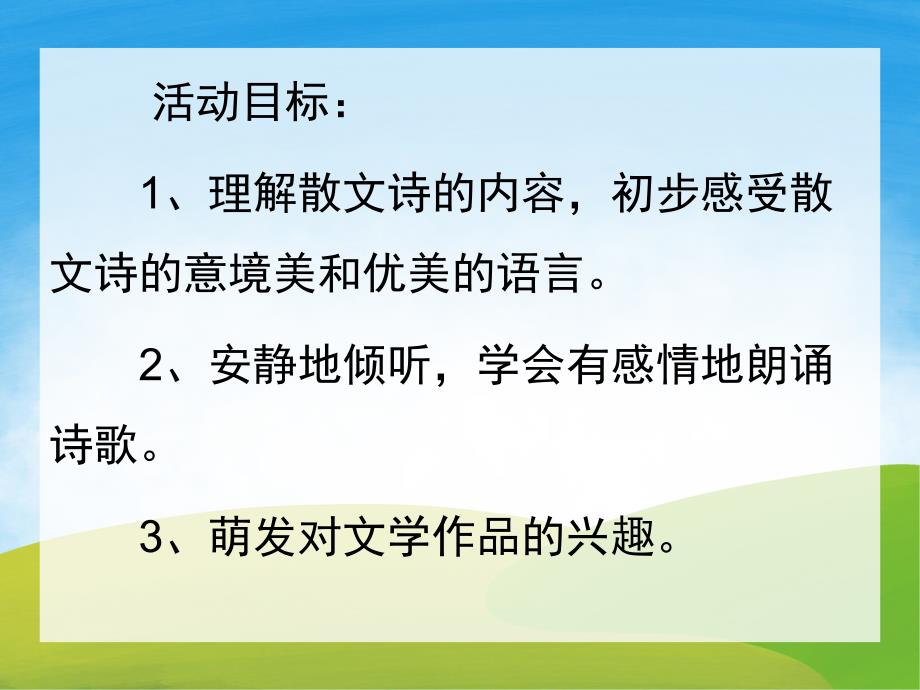 活动目标：

1、理解散文诗的内容，初步感受散文诗的意境美和优美的语言。

2、安静地倾听，学会有感情地朗诵诗歌。

3、萌发对文学作品的兴趣。